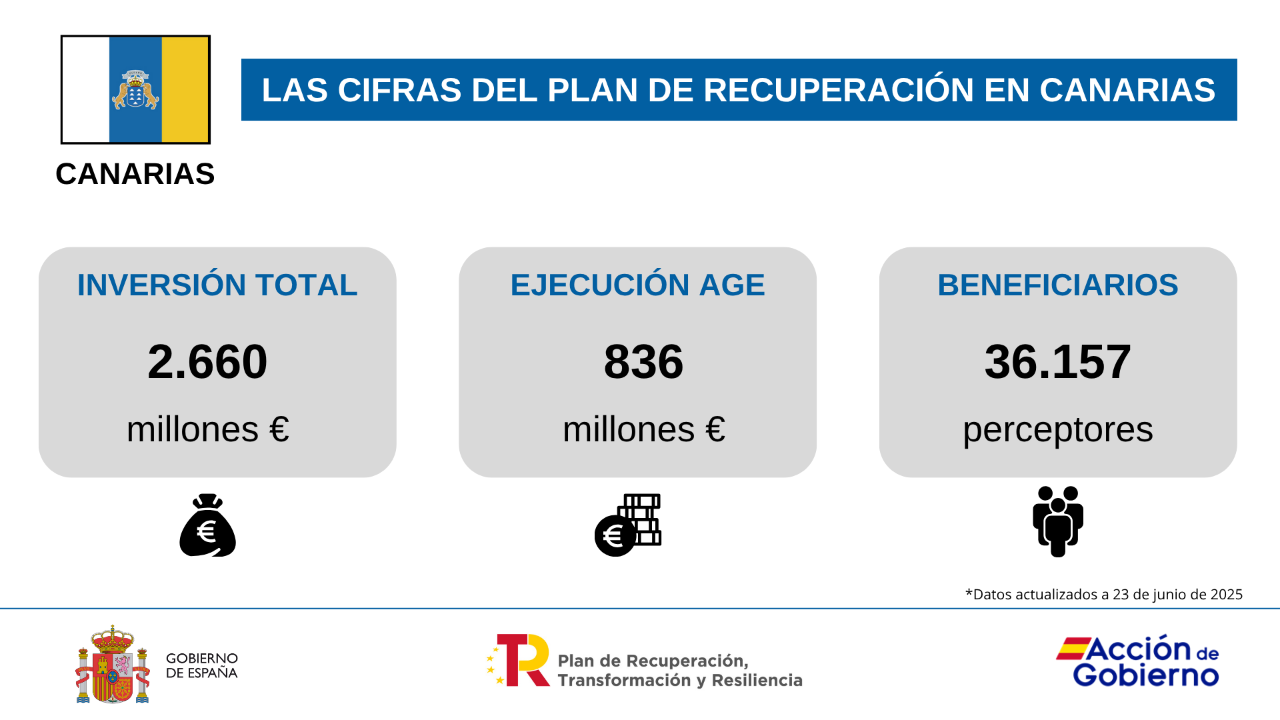 CANARIAS

LAS CIFRAS DEL PLAN DE RECUPERACIÓN EN CANARIAS

INVERSIÓN TOTAL
2.660
millones €

EJECUCIÓN AGE
836
millones €

BENEFICIARIOS
36.157
perceptores

*Datos actualizados a 23 de junio de 2025

GOBIERNO DE ESPAÑA

Plan de Recuperación, Transformación y Resiliencia

Acción de Gobierno